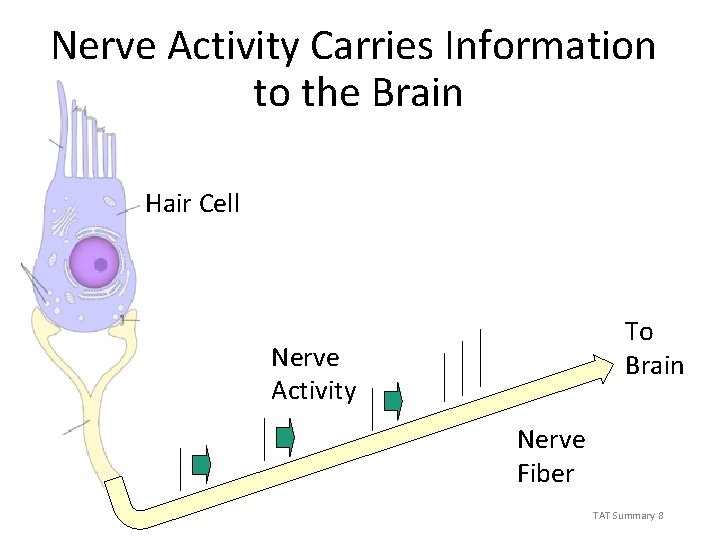 Nerve Activity Carries Information to the Brain

Hair Cell

Nerve Activity

To Brain

Nerve Fiber

TAT Summary 8